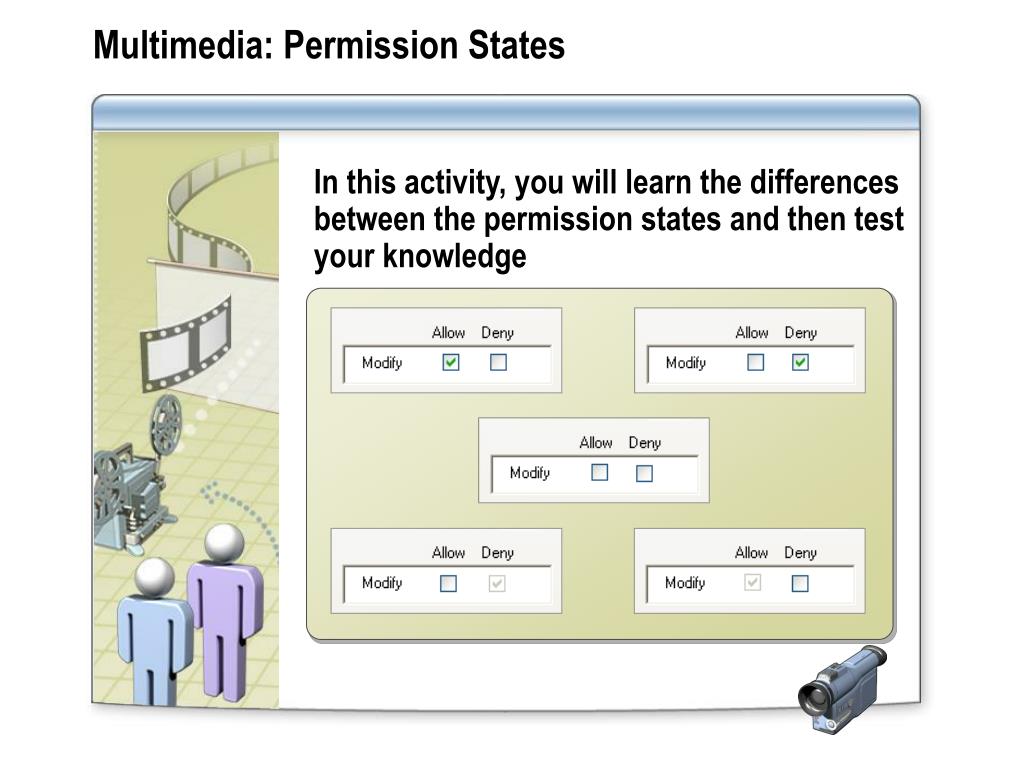 Multimedia: Permission States

In this activity, you will learn the differences between the permission states and then test your knowledge

Allow Deny
Modify

Allow Deny
Modify

Allow Deny
Modify

Allow Deny
Modify

Allow Deny
Modify